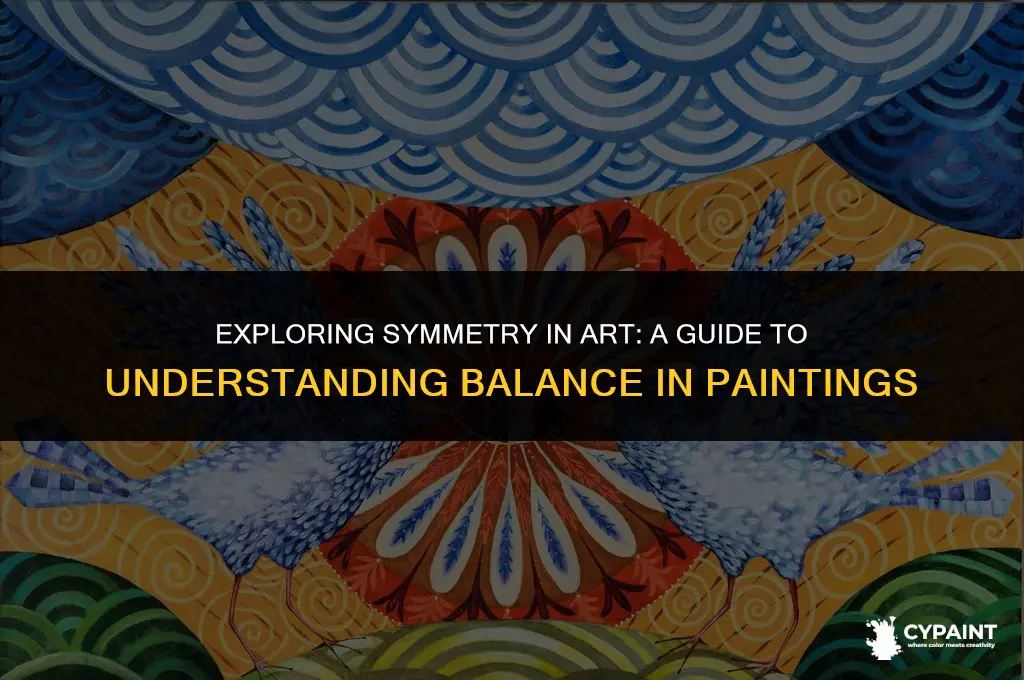 EXPLORING SYMMETRY IN ART: A GUIDE TO UNDERSTANDING BALANCE IN PAINTINGS

CYPAINT
where color meets creativity